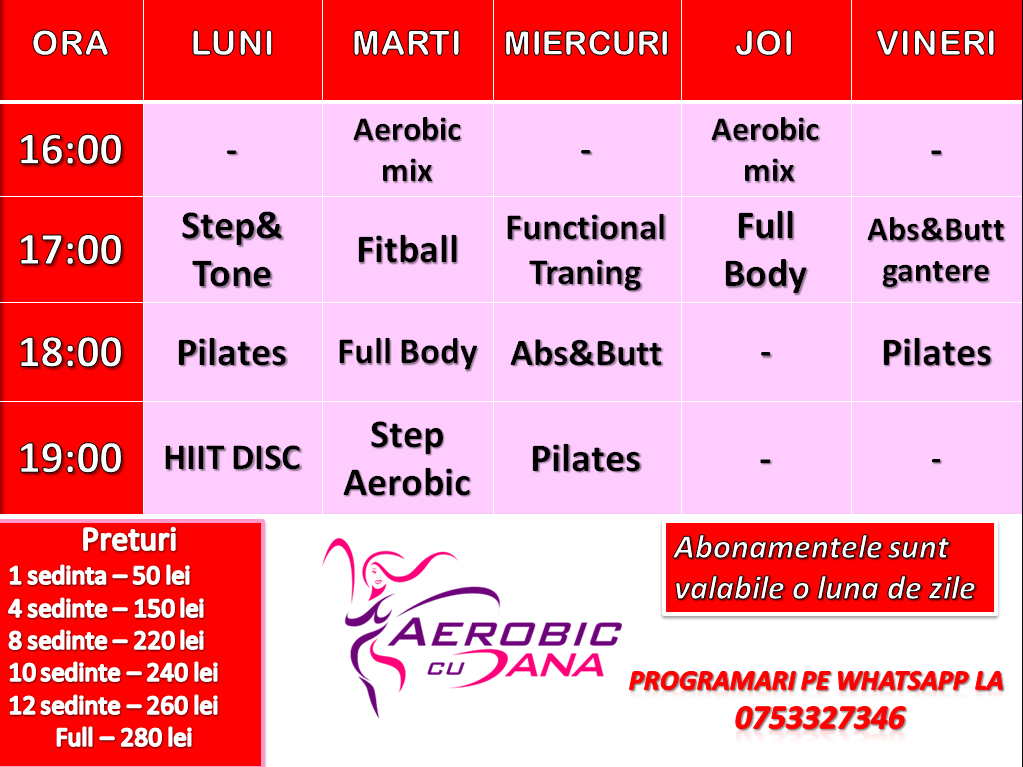 | ORA | LUNI | MARTI | MIERCURI | JOI | VINERI |
|---|---|---|---|---|---|
| 16:00 | - | Aerobic mix | - | Aerobic mix | - |
| 17:00 | Step& Tone | Fitball | Functional Traning | Full Body | Abs&Butt gantere |
| 18:00 | Pilates | Full Body | Abs&Butt | - | Pilates |
| 19:00 | HIIT DISC | Step Aerobic | Pilates | - | - |

Preturi
1 sedinta – 50 lei
4 sedinte – 150 lei
8 sedinte – 220 lei
10 sedinte – 240 lei
12 sedinte – 260 lei
Full – 280 lei

AEROBIC CU DANA

Abonamentele sunt valabile o luna de zile

PROGRAMARI PE WHATSAPP LA 0753327346